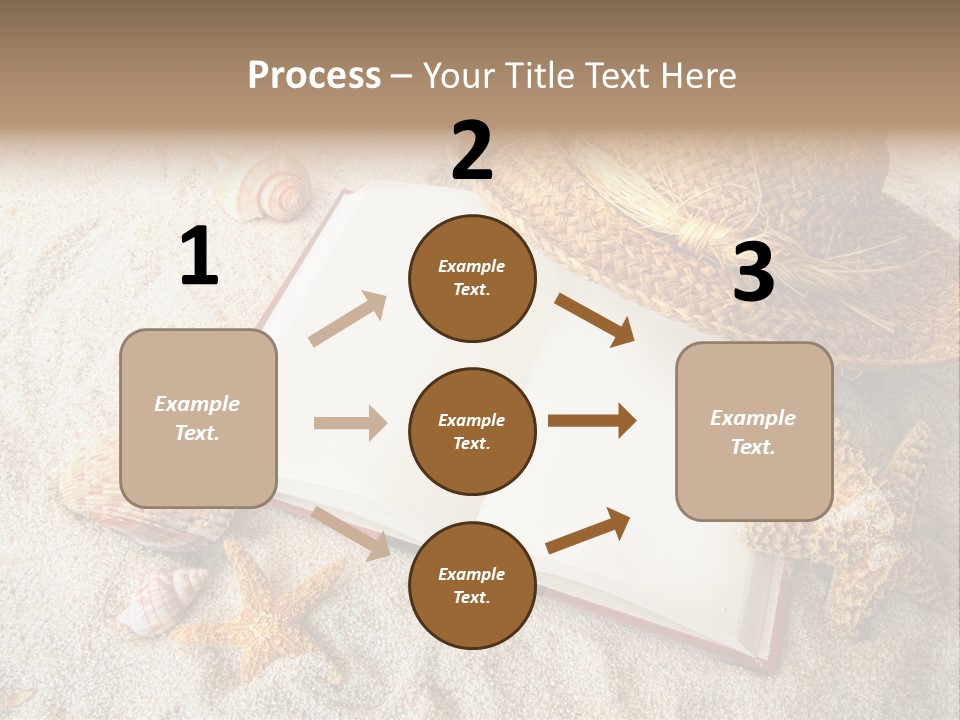 Process – Your Title Text Here

1

Example Text.

2

Example Text.

Example Text.

Example Text.

3

Example Text.